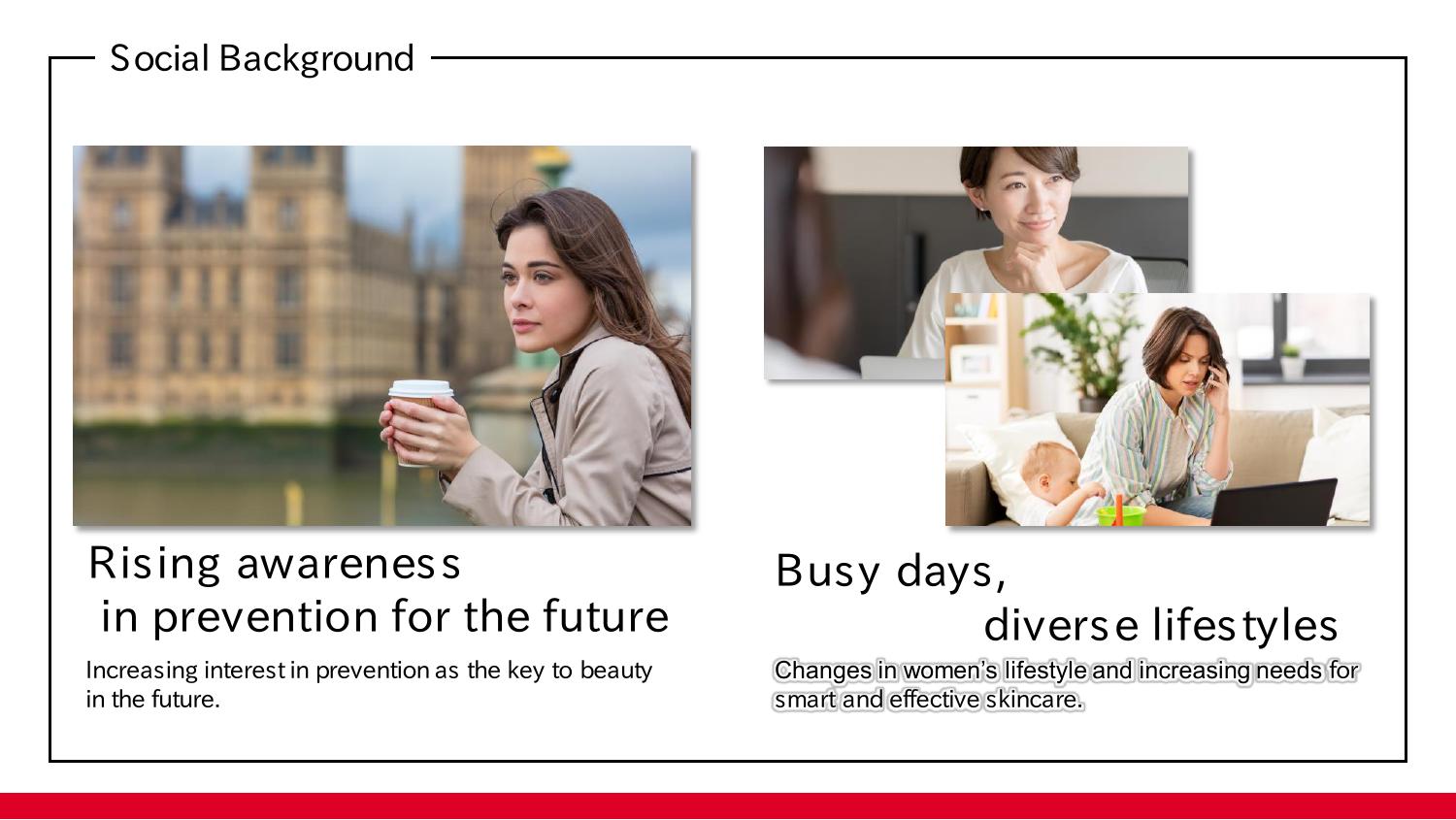 Social Background

Rising awareness
in prevention for the future

Increasing interest in prevention as the key to beauty in the future.

Busy days,
diverse lifestyles

Changes in women's lifestyle and increasing needs for smart and effective skincare.